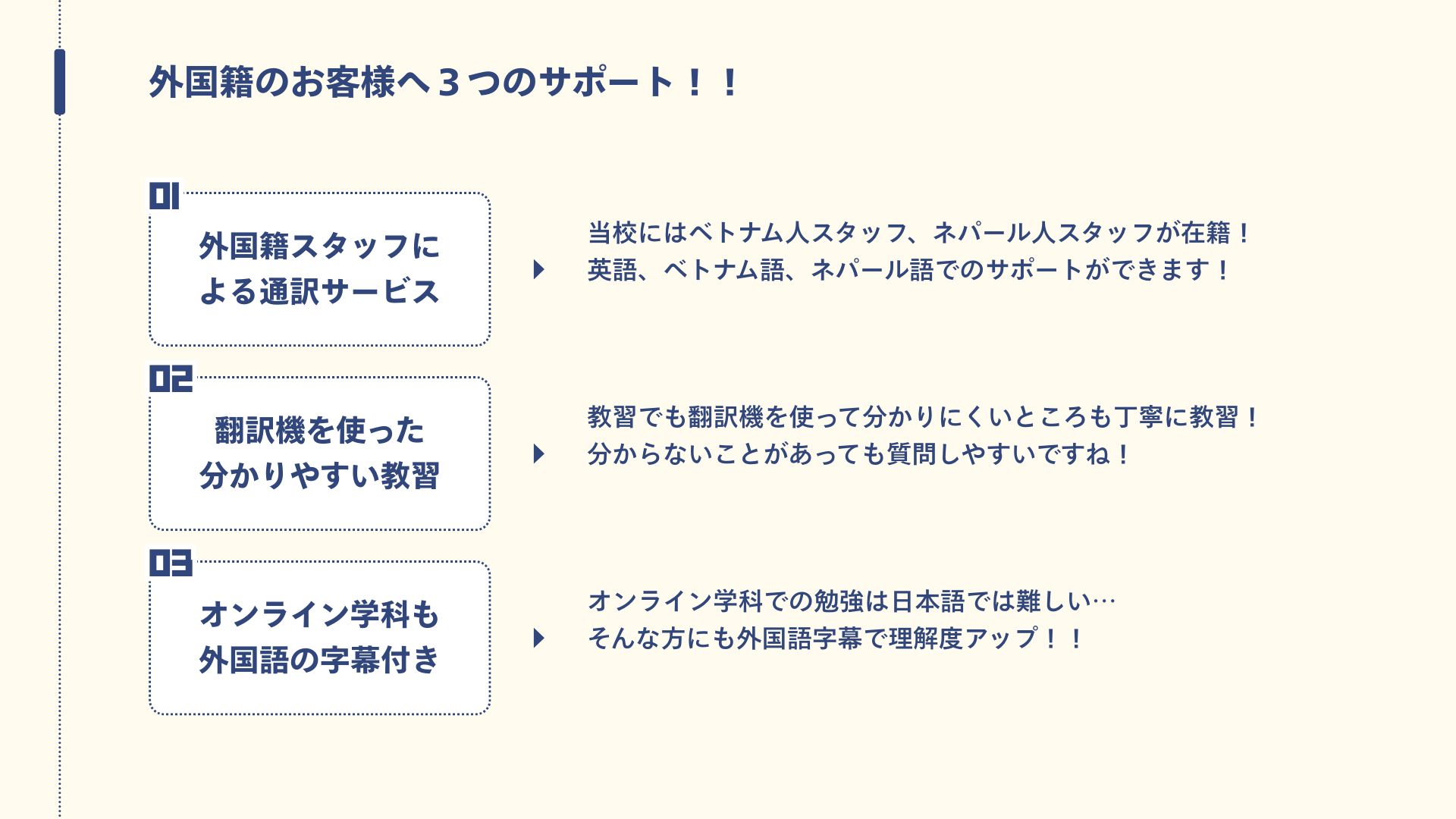 外国籍のお客様へ３つのサポート！！

01
外国籍スタッフによる通訳サービス

当校にはベトナム人スタッフ、ネパール人スタッフが在籍！
英語、ベトナム語、ネパール語でのサポートができます！

02
翻訳機を使った分かりやすい教習

教習でも翻訳機を使って分かりにくいところも丁寧に教習！
分からないことがあっても質問しやすいですね！

03
オンライン学科も外国語の字幕付き

オンライン学科での勉強は日本語では難しい…
そんな方にも外国語字幕で理解度アップ！！